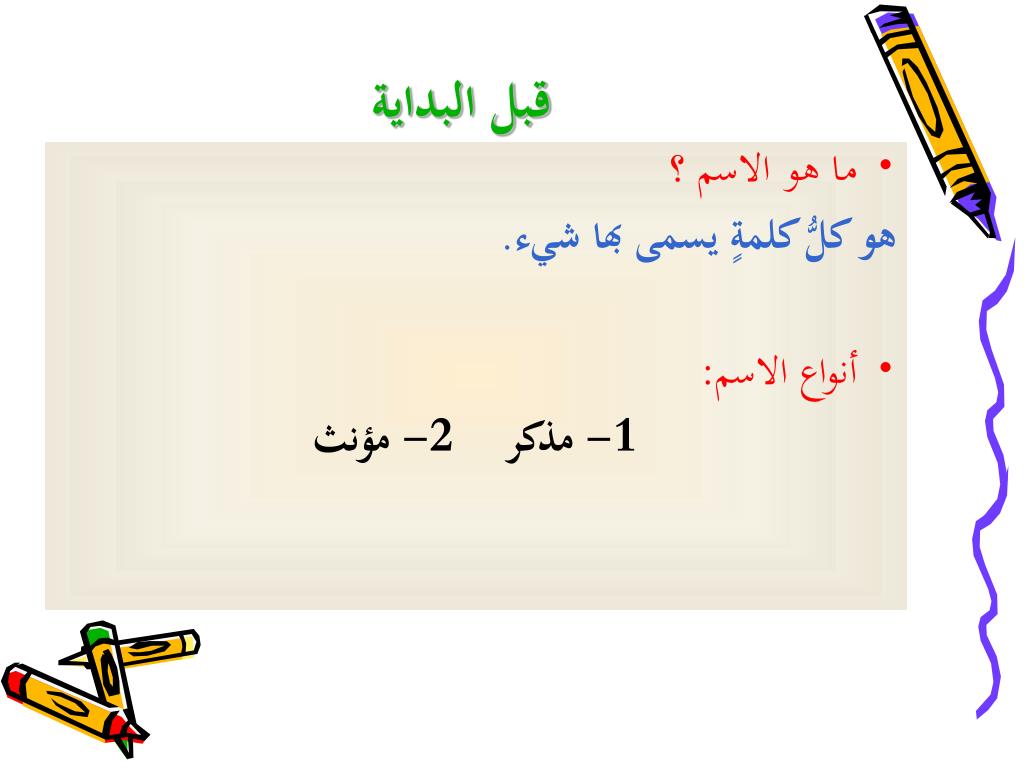 قبل البداية

• ما هو الاسم ؟

هو كلُّ كلمةٍ يسمى بها شيء.

• أنواع الاسم:

1- مذكر 2- مؤنث